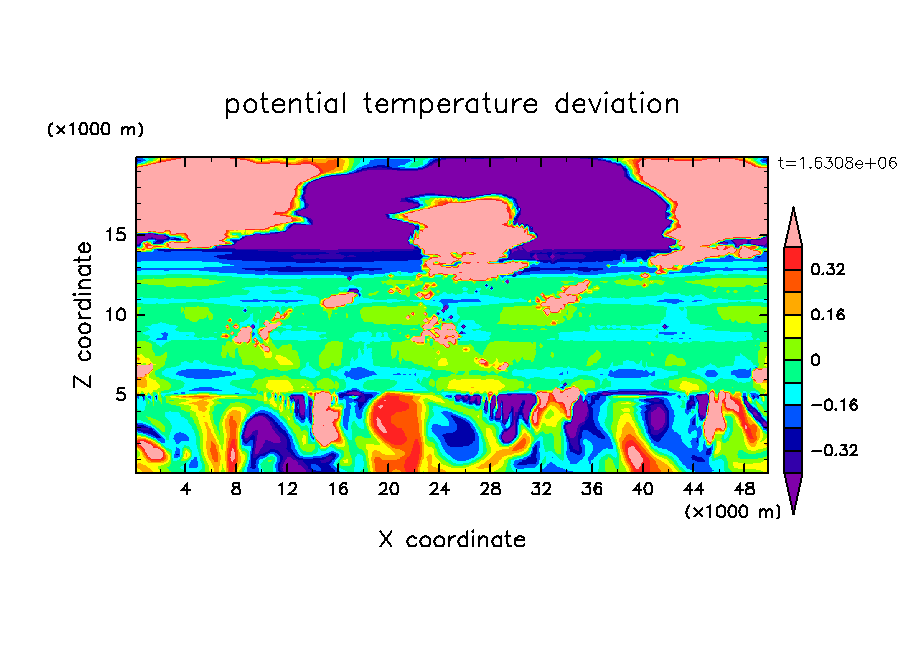 potential temperature deviation

(×1000 m)

t=1.6308e+06

Z coordinate

15
10
5

0.32
0.16
0
−0.16
−0.32

4 8 12 16 20 24 28 32 36 40 44 48

(×1000 m)

X coordinate